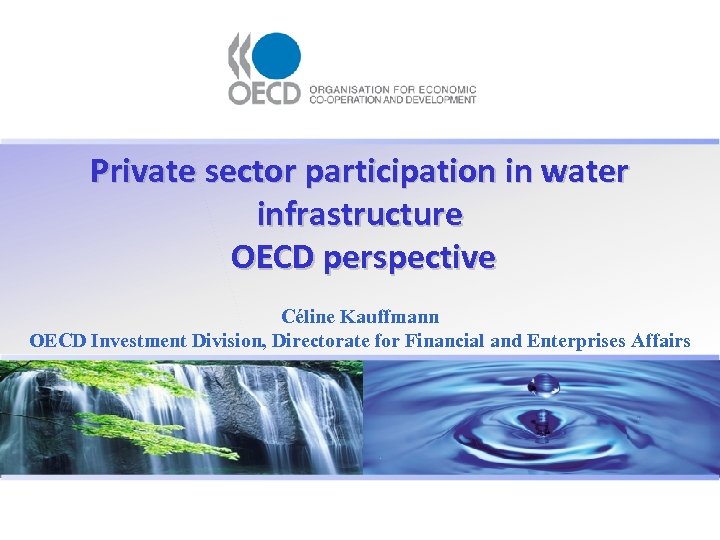 OECD
ORGANISATION FOR ECONOMIC CO-OPERATION AND DEVELOPMENT

Private sector participation in water infrastructure
OECD perspective

Céline Kauffmann
OECD Investment Division, Directorate for Financial and Enterprises Affairs